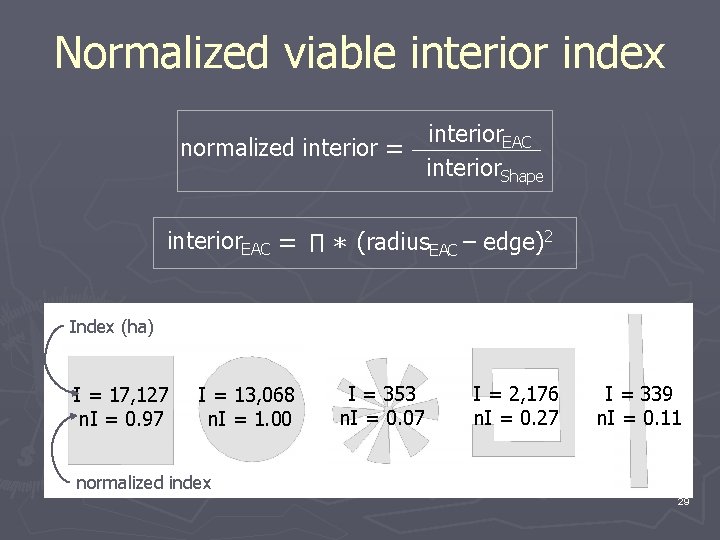 Normalized viable interior index

$\text{normalized interior} = \frac{\text{interior}_{EAC}}{\text{interior}_{Shape}}$

$\text{interior}_{EAC} = \Pi * (\text{radius}_{EAC} - \text{edge})^2$

Index (ha)

I = 17,127
nI = 0.97

I = 13,068
nI = 1.00

I = 353
nI = 0.07

I = 2,176
nI = 0.27

I = 339
nI = 0.11

normalized index

29